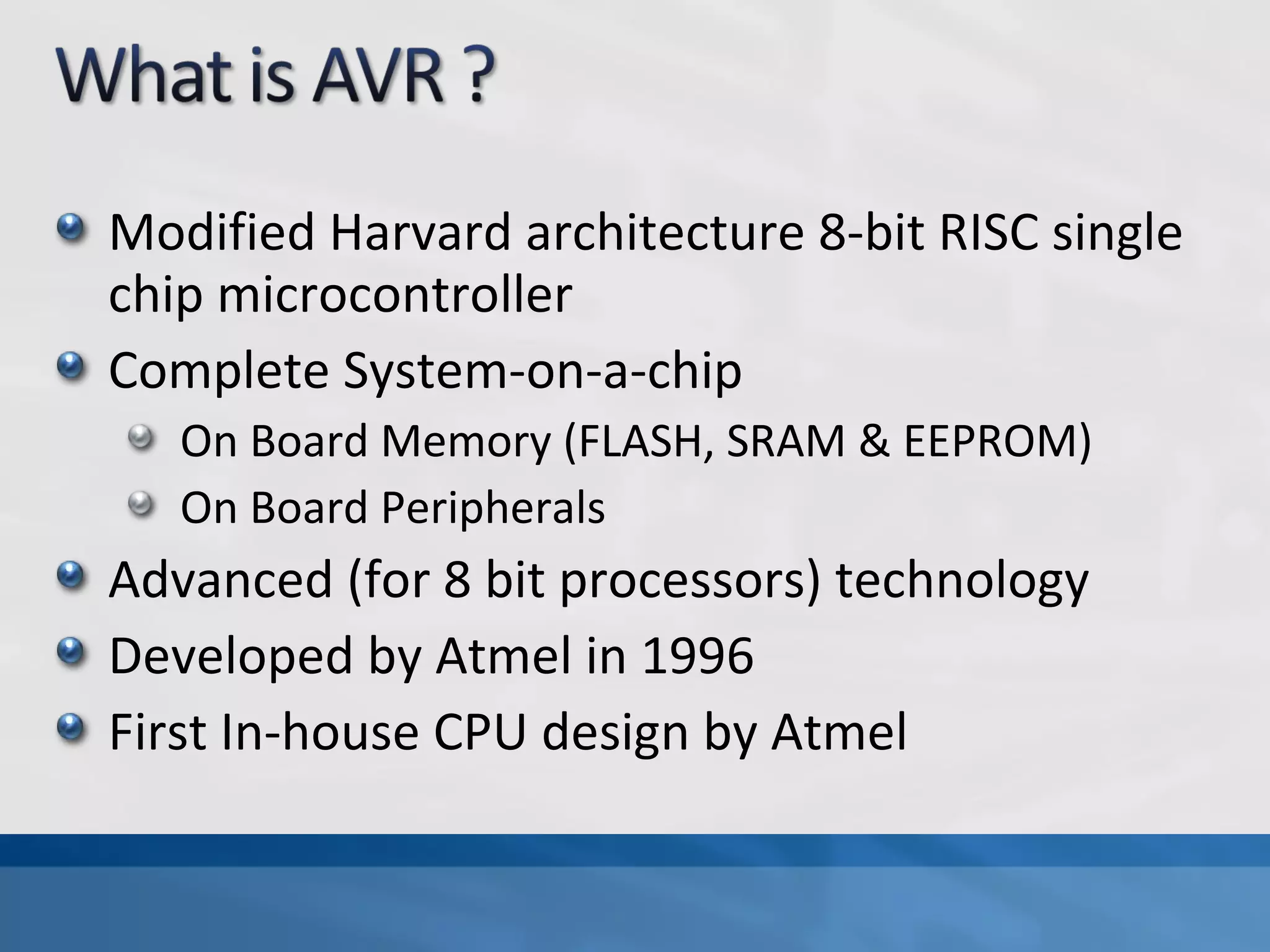 What is AVR ?

Modified Harvard architecture 8-bit RISC single chip microcontroller

Complete System-on-a-chip

On Board Memory (FLASH, SRAM & EEPROM)

On Board Peripherals

Advanced (for 8 bit processors) technology

Developed by Atmel in 1996

First In-house CPU design by Atmel